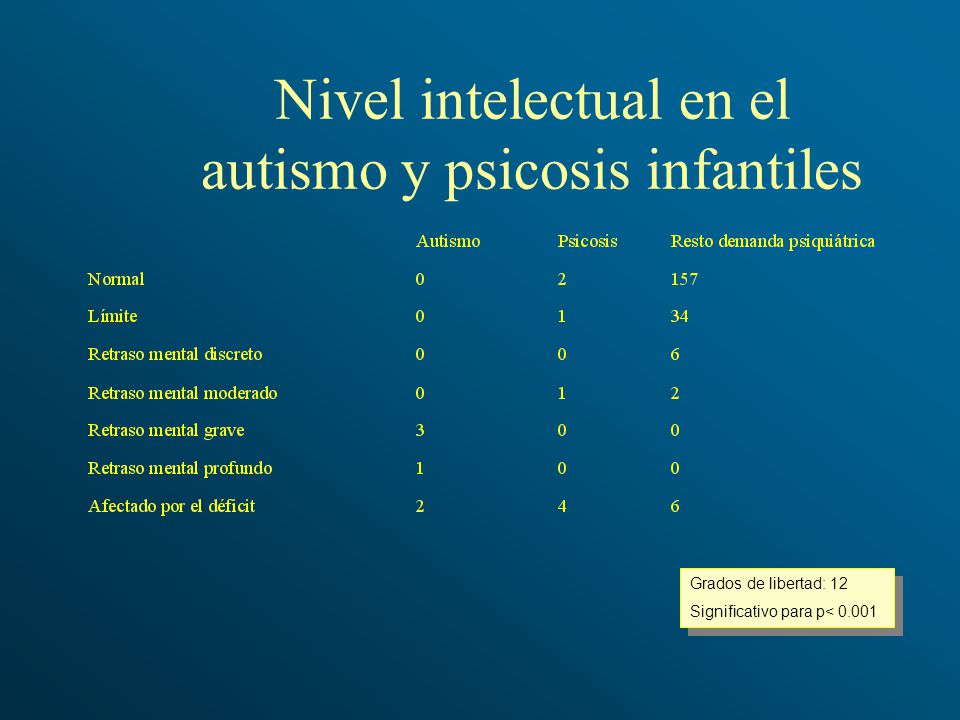 Nivel intelectual en el autismo y psicosis infantiles

| | Autismo | Psicosis | Resto demanda psiquiátrica |
|---|---|---|---|
| Normal | 0 | 2 | 157 |
| Límite | 0 | 1 | 34 |
| Retraso mental discreto | 0 | 0 | 6 |
| Retraso mental moderado | 0 | 1 | 2 |
| Retraso mental grave | 3 | 0 | 0 |
| Retraso mental profundo | 1 | 0 | 0 |
| Afectado por el déficit | 2 | 4 | 6 |

Grados de libertad: 12
Significativo para p< 0.001